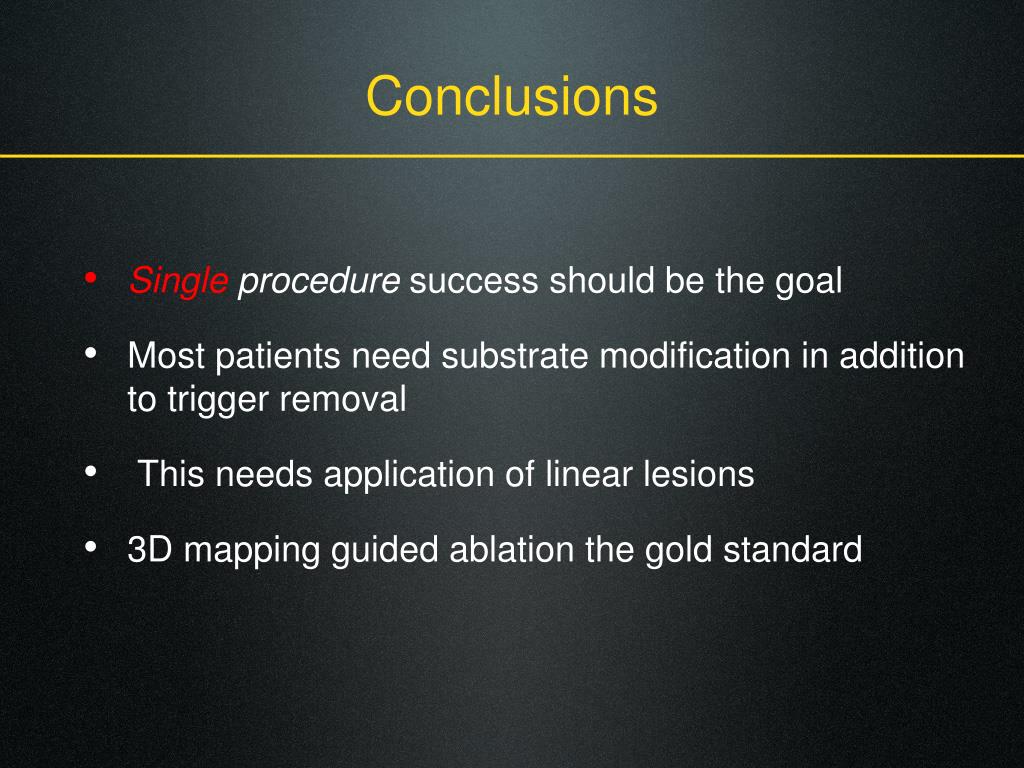 Conclusions

• Single procedure success should be the goal

• Most patients need substrate modification in addition to trigger removal

• This needs application of linear lesions

• 3D mapping guided ablation the gold standard